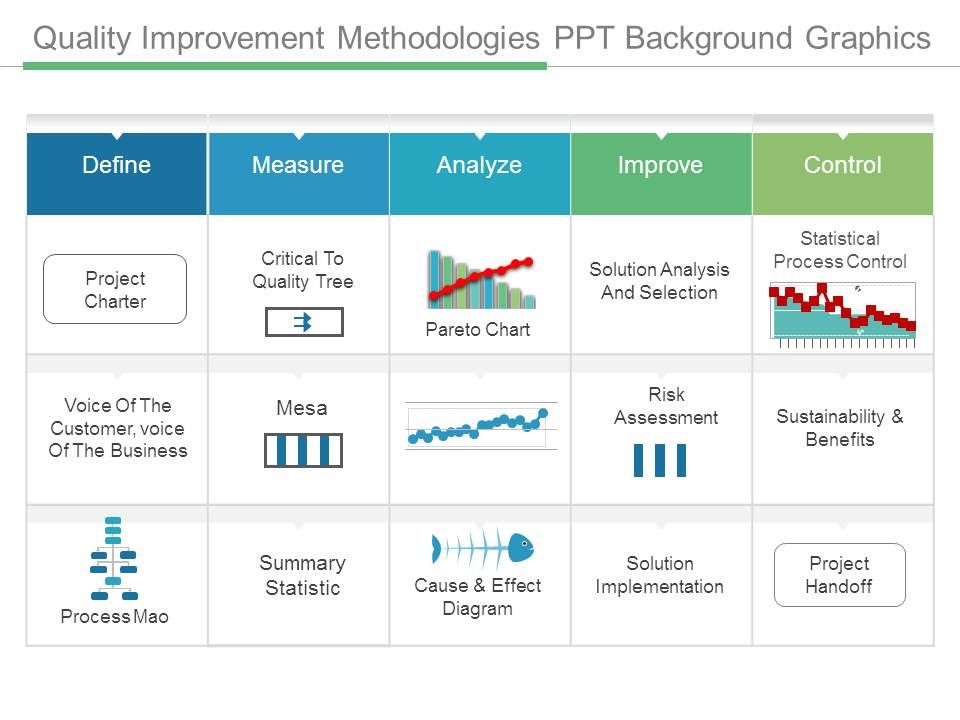 Quality Improvement Methodologies PPT Background Graphics

| Define | Measure | Analyze | Improve | Control |
|---|---|---|---|---|
| Project Charter | Critical To Quality Tree | Pareto Chart | Solution Analysis And Selection | Statistical Process Control |
| Voice Of The Customer, voice Of The Business | Mesa | | Risk Assessment | Sustainability & Benefits |
| Process Mao | Summary Statistic | Cause & Effect Diagram | Solution Implementation | Project Handoff |